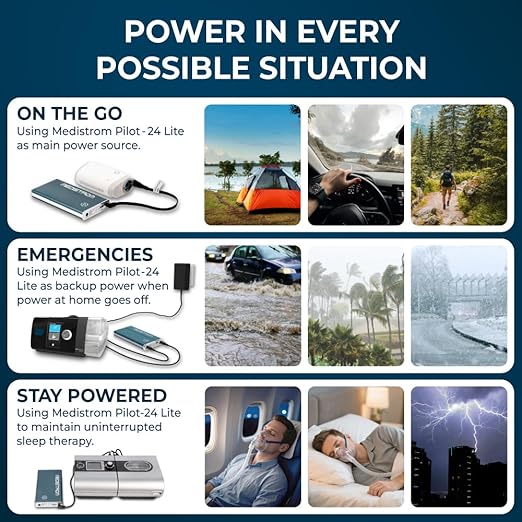 POWER IN EVERY POSSIBLE SITUATION

ON THE GO
Using Medistrom Pilot-24 Lite as main power source.

MEDISTROM

EMERGENCIES
Using Medistrom Pilot-24 Lite as backup power when power at home goes off.

STAY POWERED
Using Medistrom Pilot-24 Lite to maintain uninterrupted sleep therapy.

MEDISTROM